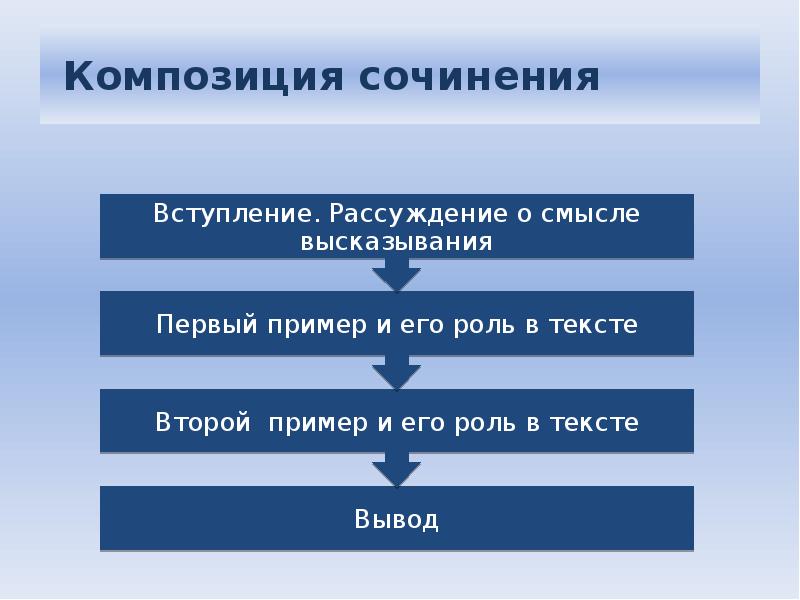 Композиция сочинения

Вступление. Рассуждение о смысле высказывания

Первый пример и его роль в тексте

Второй  пример и его роль в тексте

Вывод